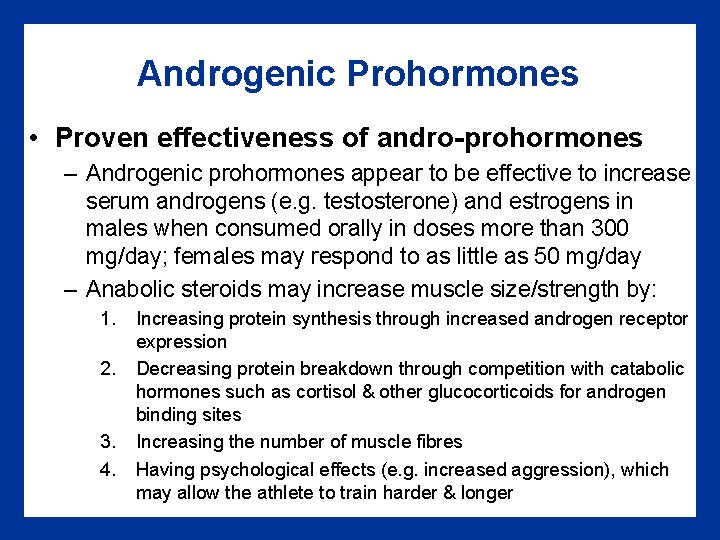 Androgenic Prohormones

• Proven effectiveness of andro-prohormones

– Androgenic prohormones appear to be effective to increase serum androgens (e.g. testosterone) and estrogens in males when consumed orally in doses more than 300 mg/day; females may respond to as little as 50 mg/day

– Anabolic steroids may increase muscle size/strength by:

1. Increasing protein synthesis through increased androgen receptor expression

2. Decreasing protein breakdown through competition with catabolic hormones such as cortisol & other glucocorticoids for androgen binding sites

3. Increasing the number of muscle fibres

4. Having psychological effects (e.g. increased aggression), which may allow the athlete to train harder & longer